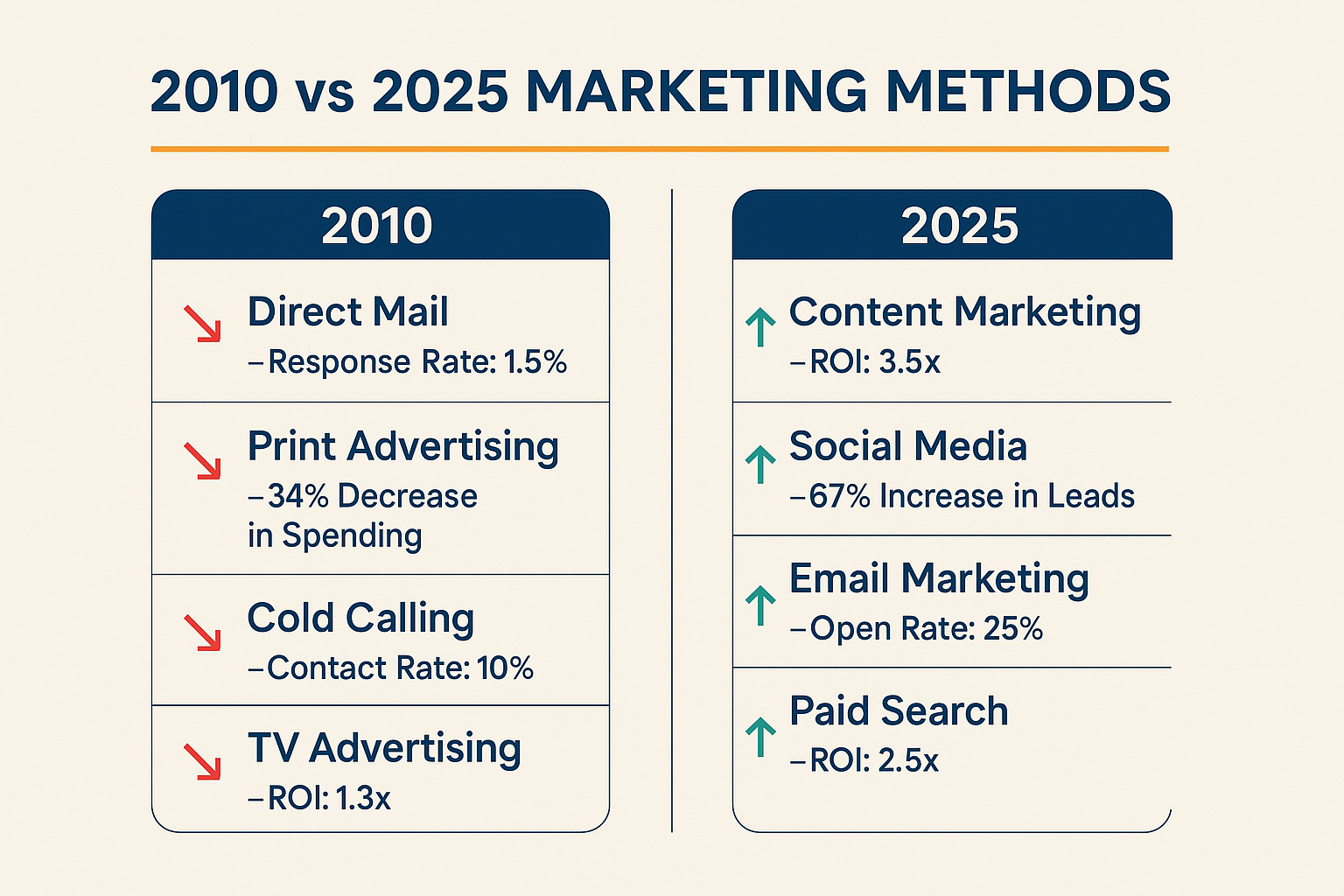 2010 vs 2025 MARKETING METHODS

2010

Direct Mail
–Response Rate: 1.5%

Print Advertising
–34% Decrease in Spending

Cold Calling
–Contact Rate: 10%

TV Advertising
–ROI: 1.3x

2025

Content Marketing
–ROI: 3.5x

Social Media
–67% Increase in Leads

Email Marketing
–Open Rate: 25%

Paid Search
–ROI: 2.5x